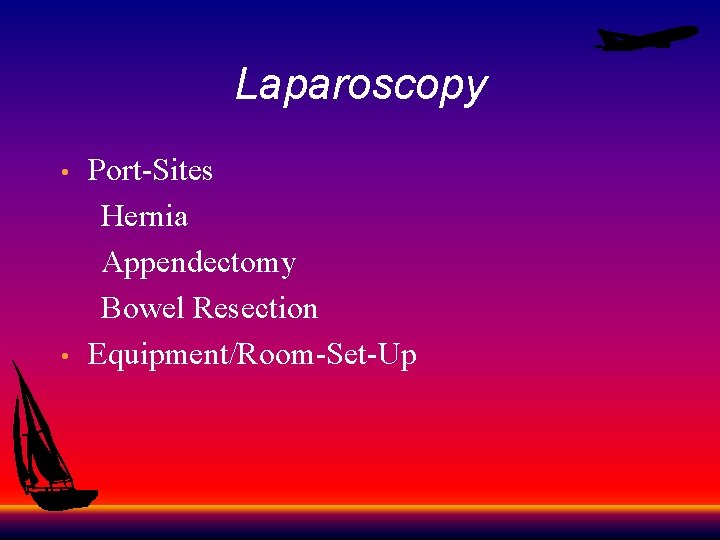 Laparoscopy

• Port-Sites
  Hernia
  Appendectomy
  Bowel Resection
• Equipment/Room-Set-Up